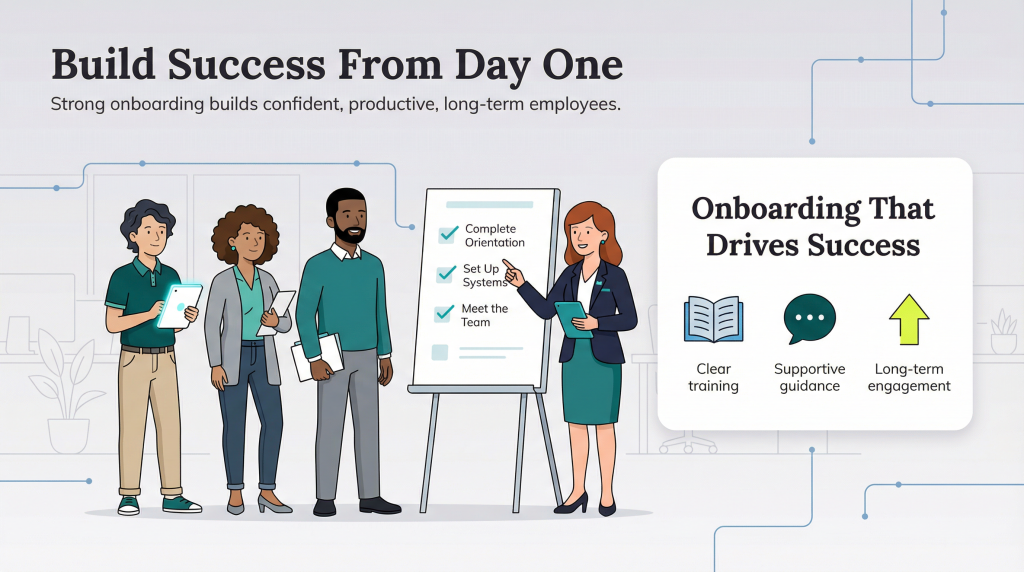 Build Success From Day One

Strong onboarding builds confident, productive, long-term employees.

Complete Orientation

Set Up Systems

Meet the Team

Onboarding That Drives Success

Clear training

Supportive guidance

Long-term engagement